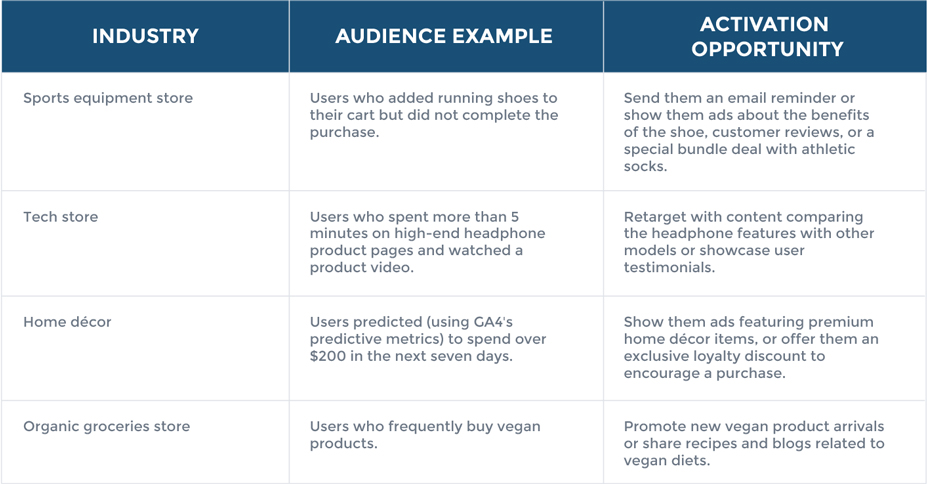 | INDUSTRY | AUDIENCE EXAMPLE | ACTIVATION OPPORTUNITY |
|---|---|---|
| Sports equipment store | Users who added running shoes to their cart but did not complete the purchase. | Send them an email reminder or show them ads about the benefits of the shoe, customer reviews, or a special bundle deal with athletic socks. |
| Tech store | Users who spent more than 5 minutes on high-end headphone product pages and watched a product video. | Retarget with content comparing the headphone features with other models or showcase user testimonials. |
| Home décor | Users predicted (using GA4's predictive metrics) to spend over \$200 in the next seven days. | Show them ads featuring premium home décor items, or offer them an exclusive loyalty discount to encourage a purchase. |
| Organic groceries store | Users who frequently buy vegan products. | Promote new vegan product arrivals or share recipes and blogs related to vegan diets. |